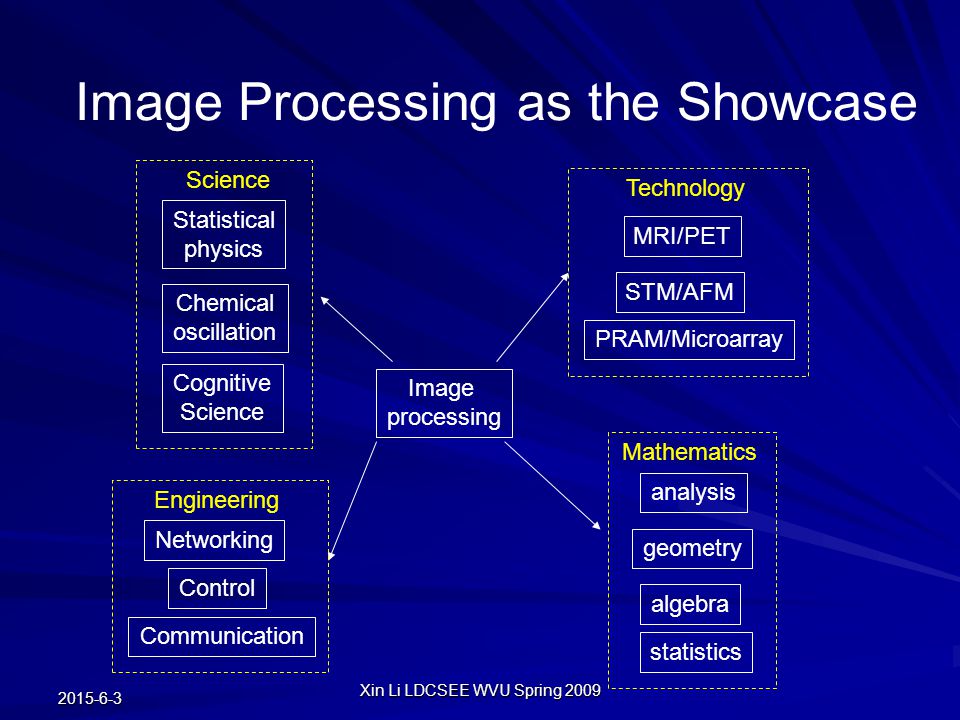 Image Processing as the Showcase

Science

Statistical physics

Chemical oscillation

Cognitive Science

Technology

MRI/PET

STM/AFM

PRAM/Microarray

Image processing

Engineering

Networking

Control

Communication

Mathematics

analysis

geometry

algebra

statistics

2015-6-3

Xin Li LDCSEE WVU Spring 2009